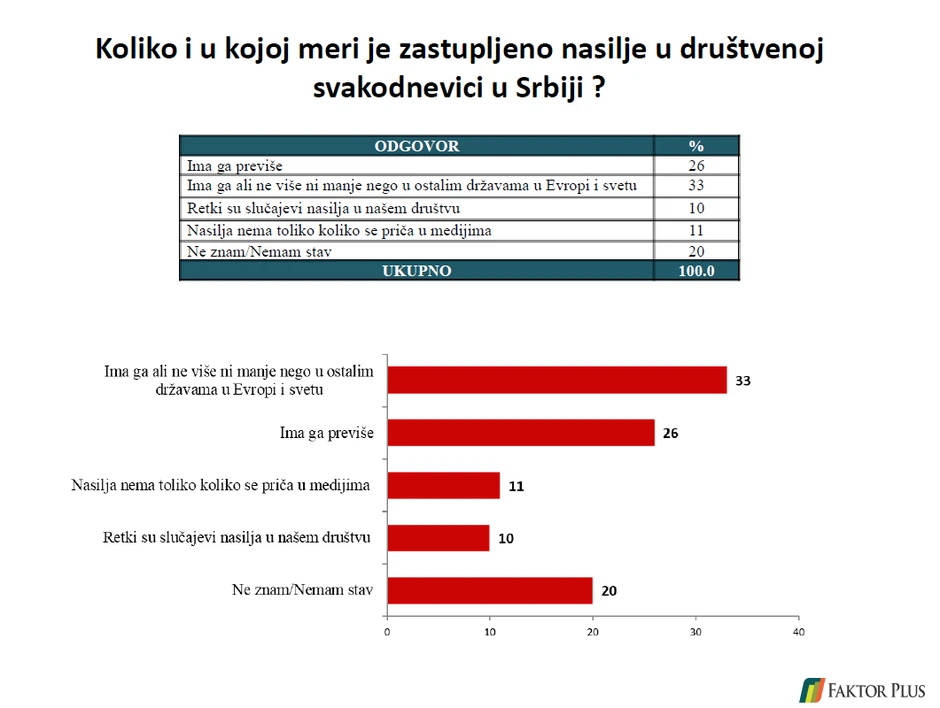 Koliko i u kojoj meri je zastupljeno nasilje u društvenoj svakodnevici u Srbiji ?

| ODGOVOR | % |
|---|---|
| Ima ga previše | 26 |
| Ima ga ali ne više ni manje nego u ostalim državama u Evropi i svetu | 33 |
| Retki su slučajevi nasilja u našem društvu | 10 |
| Nasilja nema toliko koliko se priča u medijima | 11 |
| Ne znam/Nemam stav | 20 |
| UKUPNO | 100.0 |

Ima ga ali ne više ni manje nego u ostalim državama u Evropi i svetu 33
Ima ga previše 26
Nasilja nema toliko koliko se priča u medijima 11
Retki su slučajevi nasilja u našem društvu 10
Ne znam/Nemam stav 20

0 10 20 30 40

FAKTOR PLUS